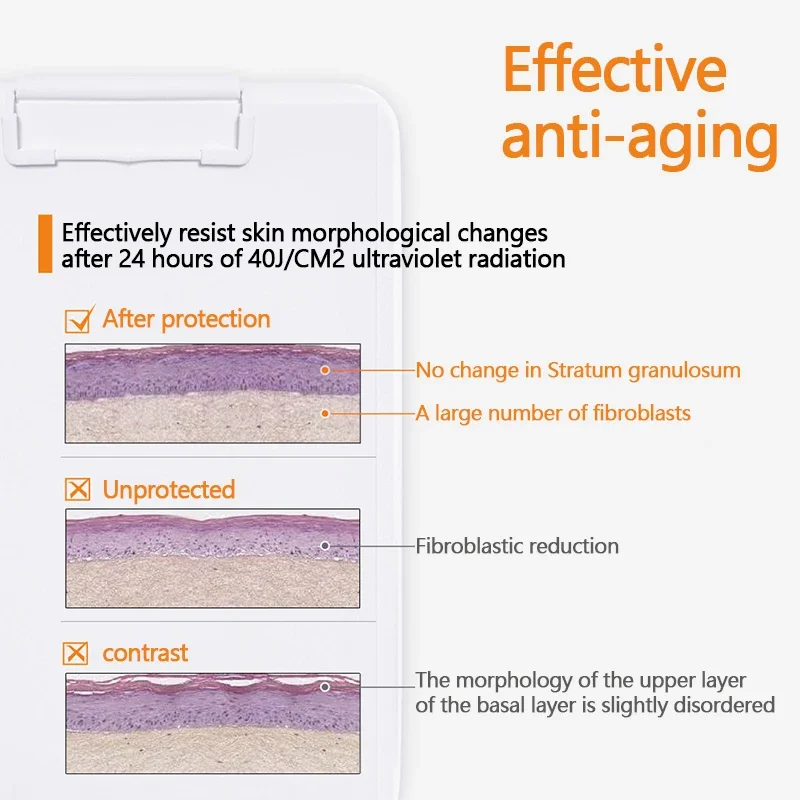 Effective anti-aging

Effectively resist skin morphological changes after 24 hours of 40J/CM2 ultraviolet radiation

After protection

No change in Stratum granulosum

A large number of fibroblasts

Unprotected

Fibroblastic reduction

contrast

The morphology of the upper layer of the basal layer is slightly disordered